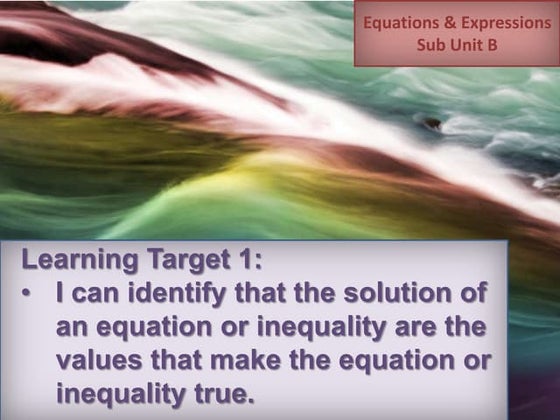 Equations & Expressions
Sub Unit B

Learning Target 1:

• I can identify that the solution of an equation or inequality are the values that make the equation or inequality true.